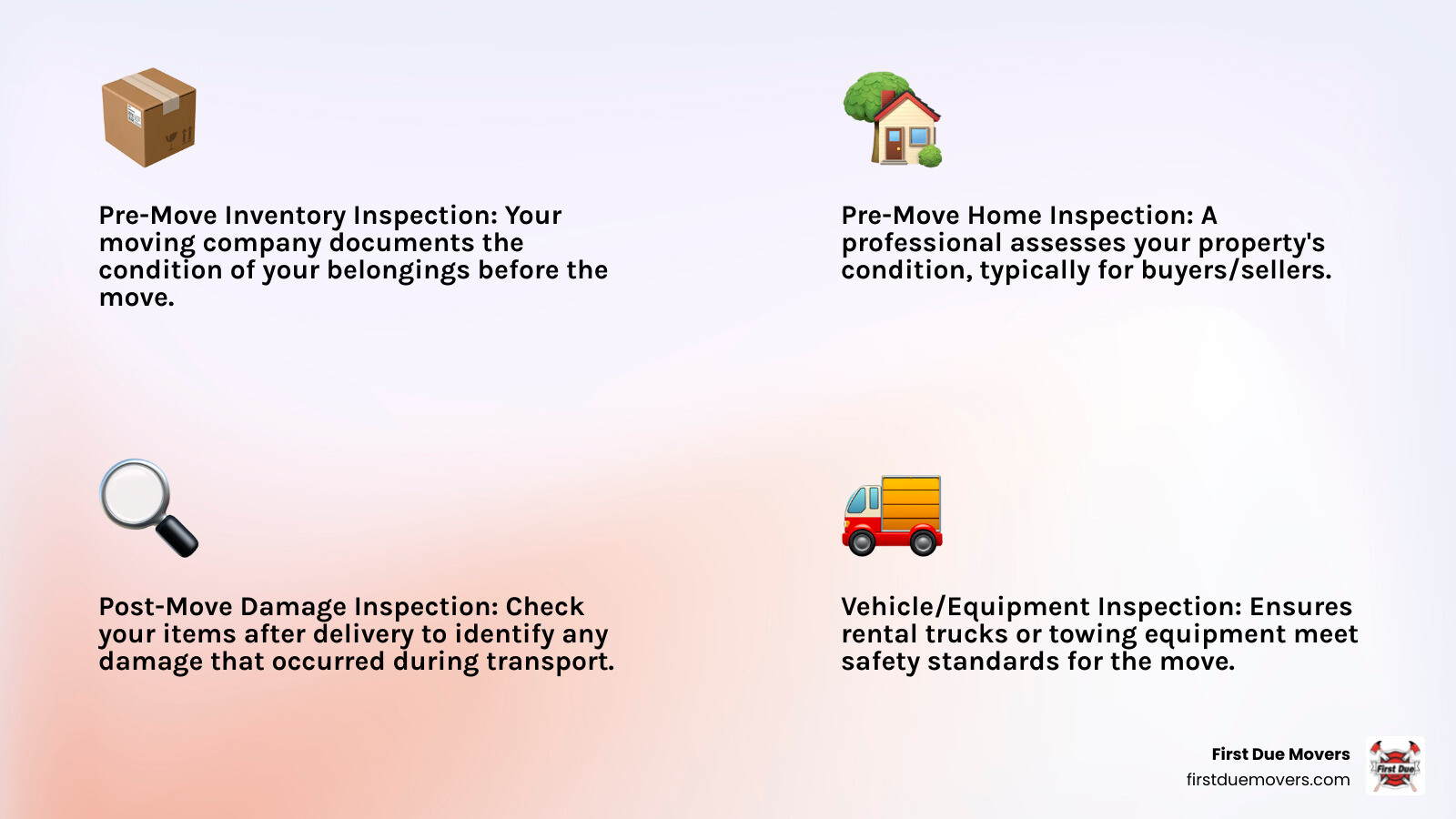 Pre-Move Inventory Inspection: Your moving company documents the condition of your belongings before the move.

Pre-Move Home Inspection: A professional assesses your property's condition, typically for buyers/sellers.

Post-Move Damage Inspection: Check your items after delivery to identify any damage that occurred during transport.

Vehicle/Equipment Inspection: Ensures rental trucks or towing equipment meet safety standards for the move.

First Due Movers
firstduemovers.com

First Due